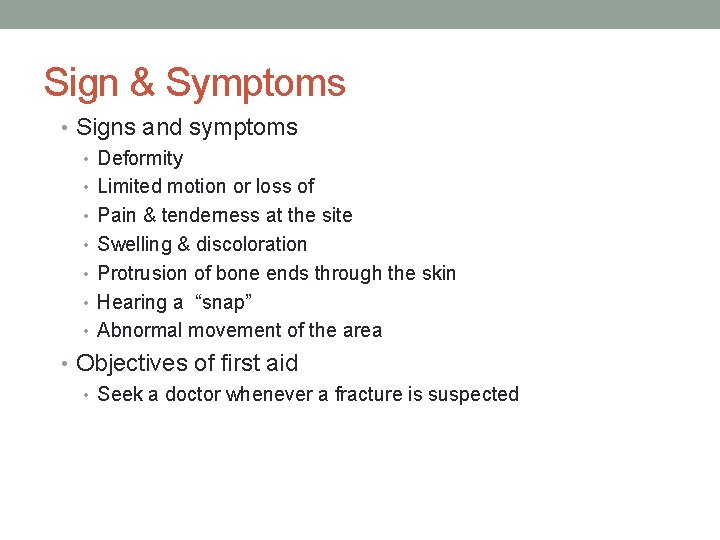 Sign & Symptoms

• Signs and symptoms
  • Deformity
  • Limited motion or loss of
  • Pain & tenderness at the site
  • Swelling & discoloration
  • Protrusion of bone ends through the skin
  • Hearing a "snap"
  • Abnormal movement of the area
• Objectives of first aid
  • Seek a doctor whenever a fracture is suspected